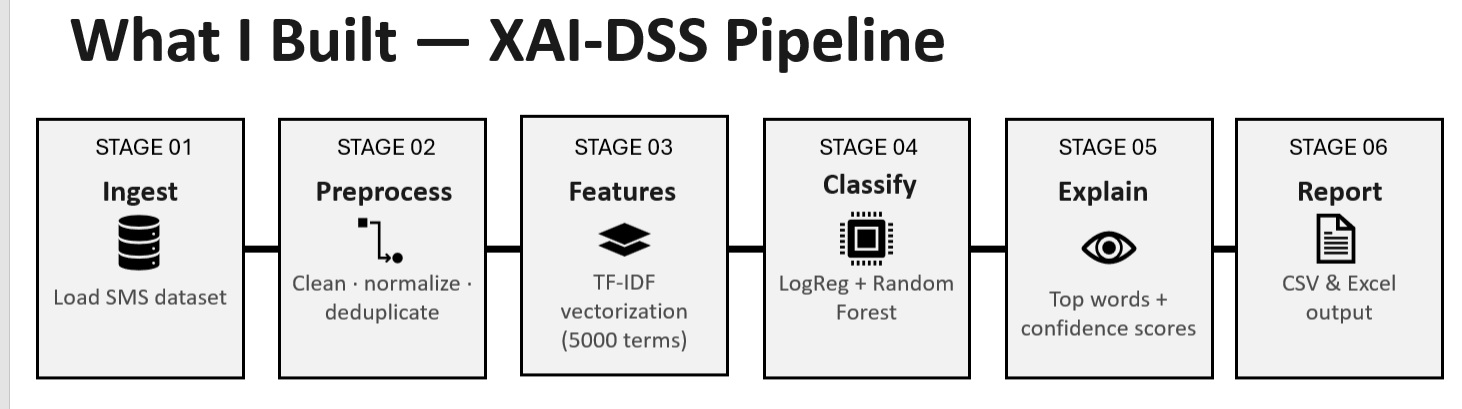 What I Built — XAI-DSS Pipeline

STAGE 01
Ingest
Load SMS dataset

STAGE 02
Preprocess
Clean · normalize · deduplicate

STAGE 03
Features
TF-IDF vectorization (5000 terms)

STAGE 04
Classify
LogReg + Random Forest

STAGE 05
Explain
Top words + confidence scores

STAGE 06
Report
CSV & Excel output